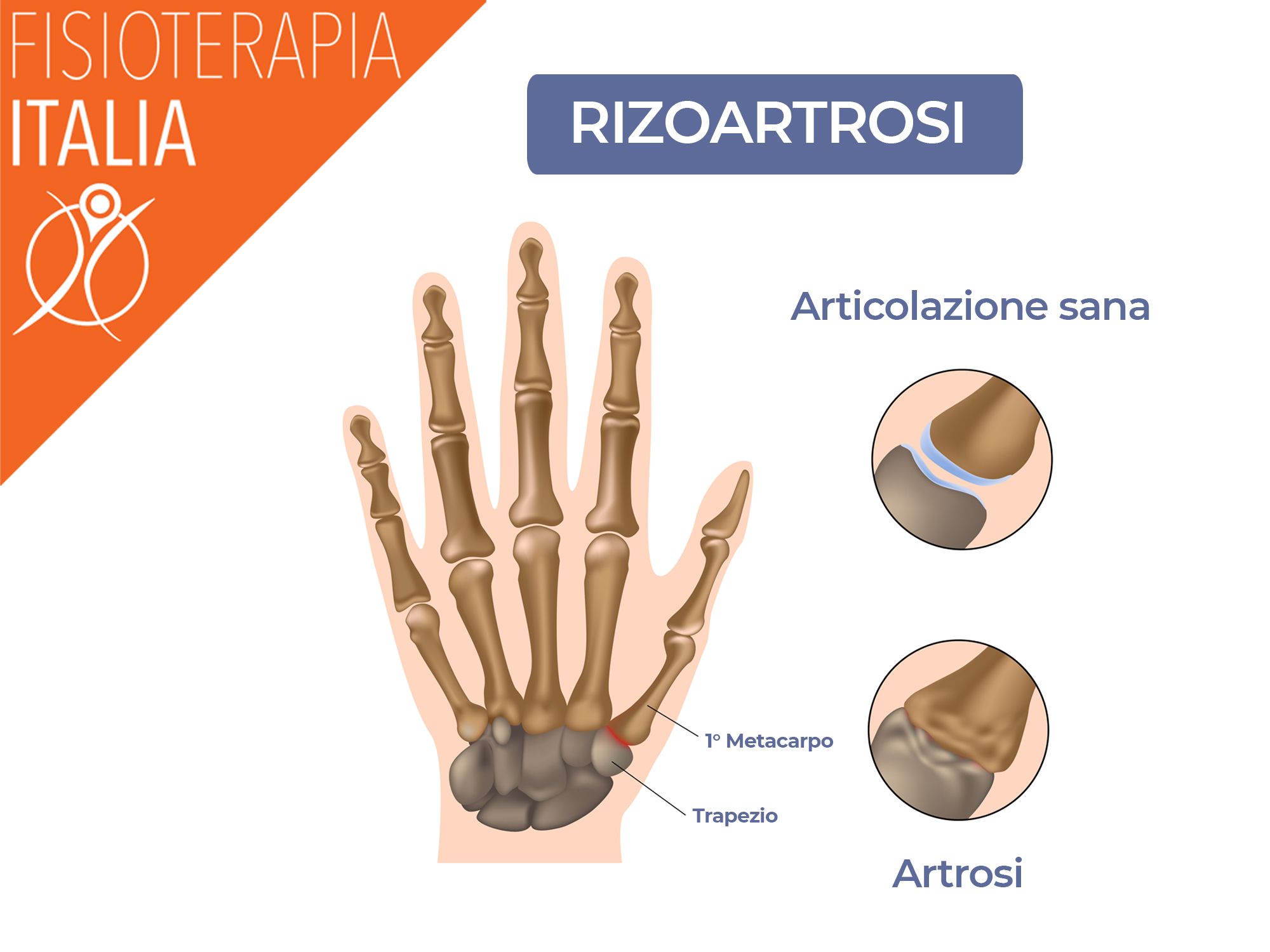 FISIOTERAPIA
ITALIA

RIZOARTROSI

Articolazione sana

1° Metacarpo

Trapezio

Artrosi